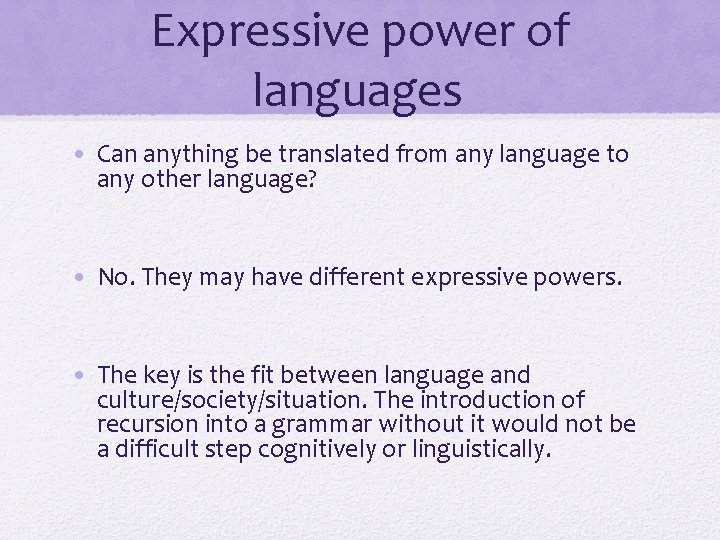 Expressive power of languages

• Can anything be translated from any language to any other language?

• No. They may have different expressive powers.

• The key is the fit between language and culture/society/situation. The introduction of recursion into a grammar without it would not be a difficult step cognitively or linguistically.